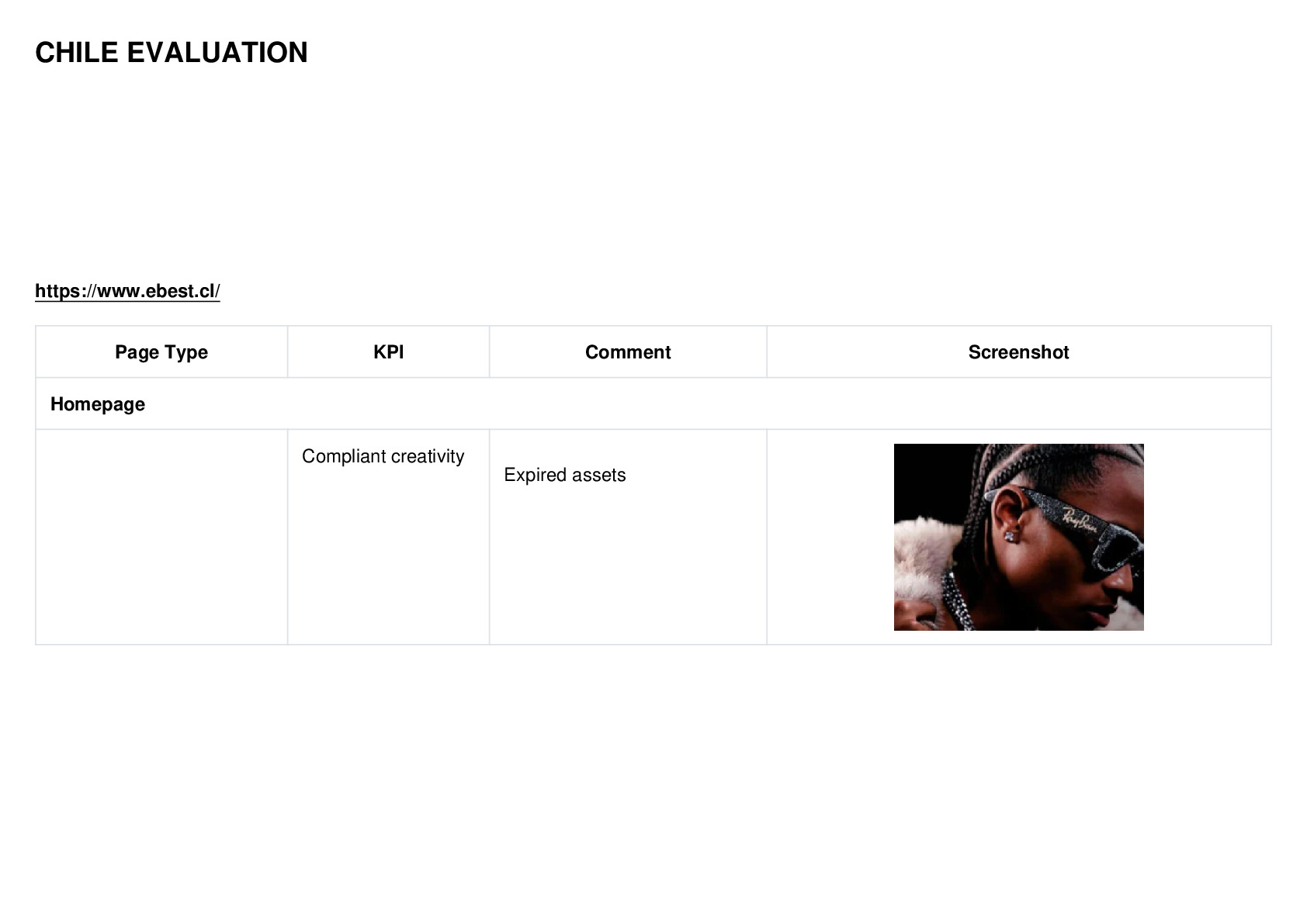 CHILE EVALUATION

https://www.ebest.cl/

| Page Type | KPI | Comment | Screenshot |
|---|---|---|---|
| Homepage | | | |
| | Compliant creativity | Expired assets | Ray-Ban |